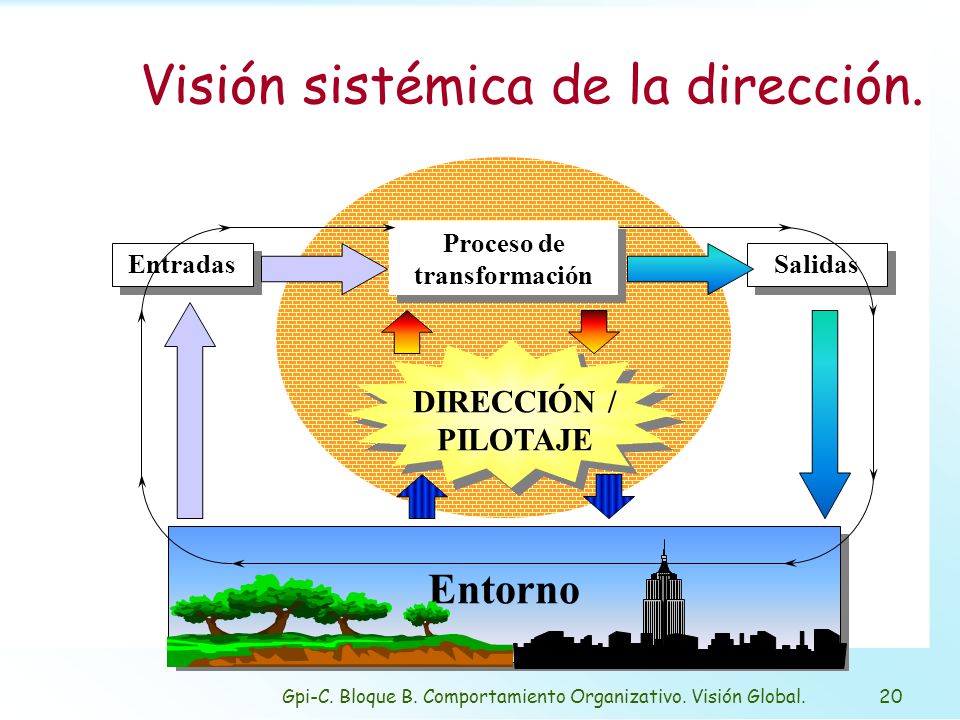 Visión sistémica de la dirección.

Entradas

Proceso de transformación

Salidas

DIRECCIÓN / PILOTAJE

Entorno

Gpi-C. Bloque B. Comportamiento Organizativo. Visión Global.

20